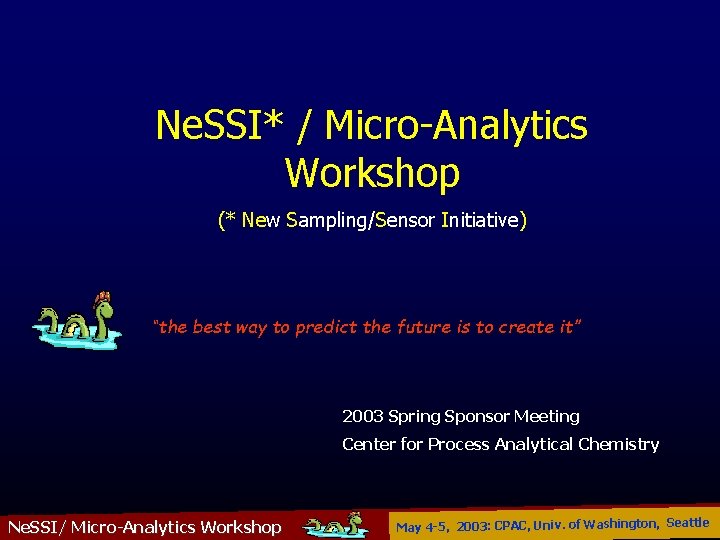 NeSSI* / Micro-Analytics Workshop

(* New Sampling/Sensor Initiative)

"the best way to predict the future is to create it"

2003 Spring Sponsor Meeting
Center for Process Analytical Chemistry

NeSSI/ Micro-Analytics Workshop

May 4-5, 2003: CPAC, Univ. of Washington, Seattle